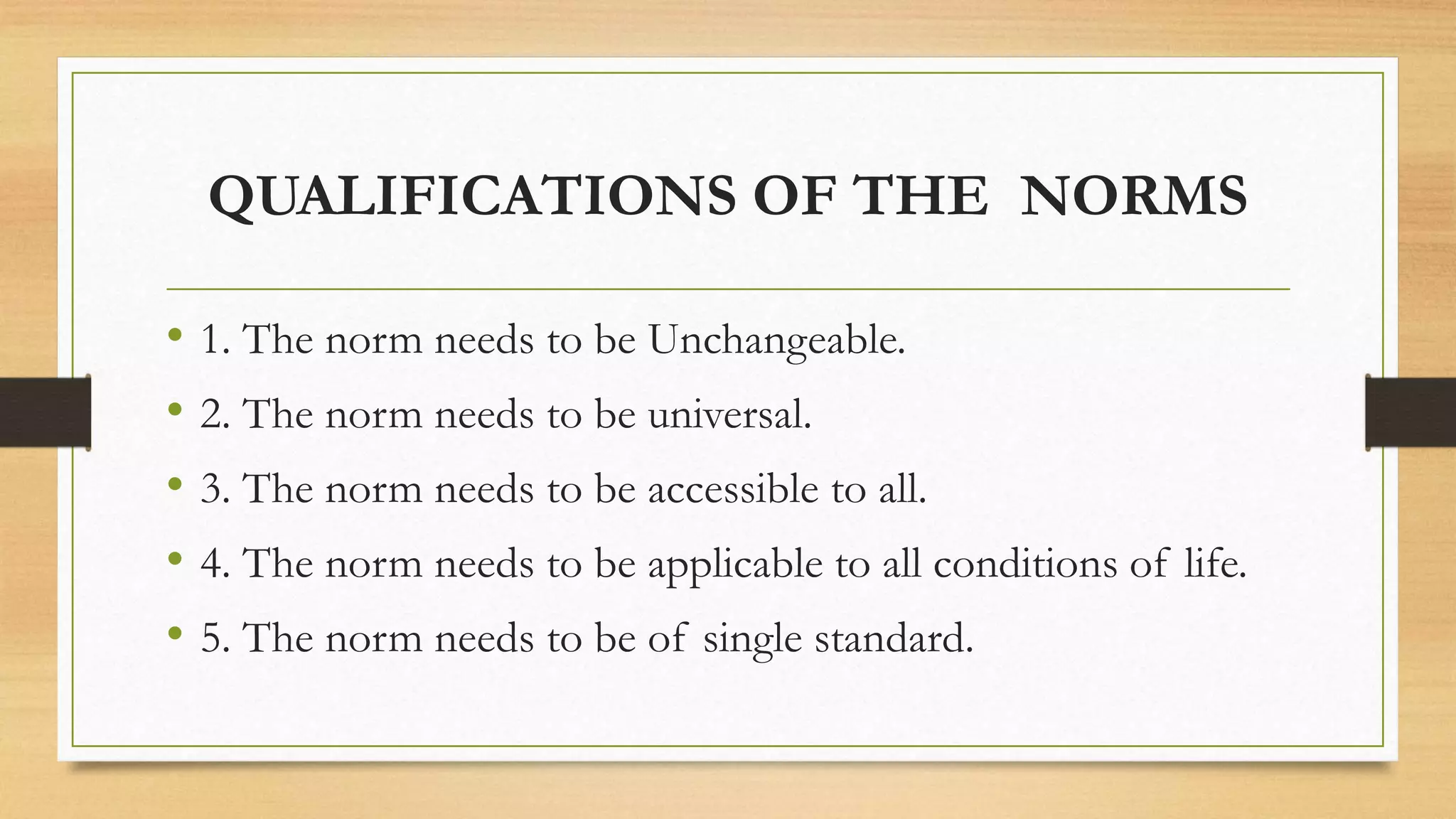 QUALIFICATIONS OF THE NORMS

• 1. The norm needs to be Unchangeable.
• 2. The norm needs to be universal.
• 3. The norm needs to be accessible to all.
• 4. The norm needs to be applicable to all conditions of life.
• 5. The norm needs to be of single standard.